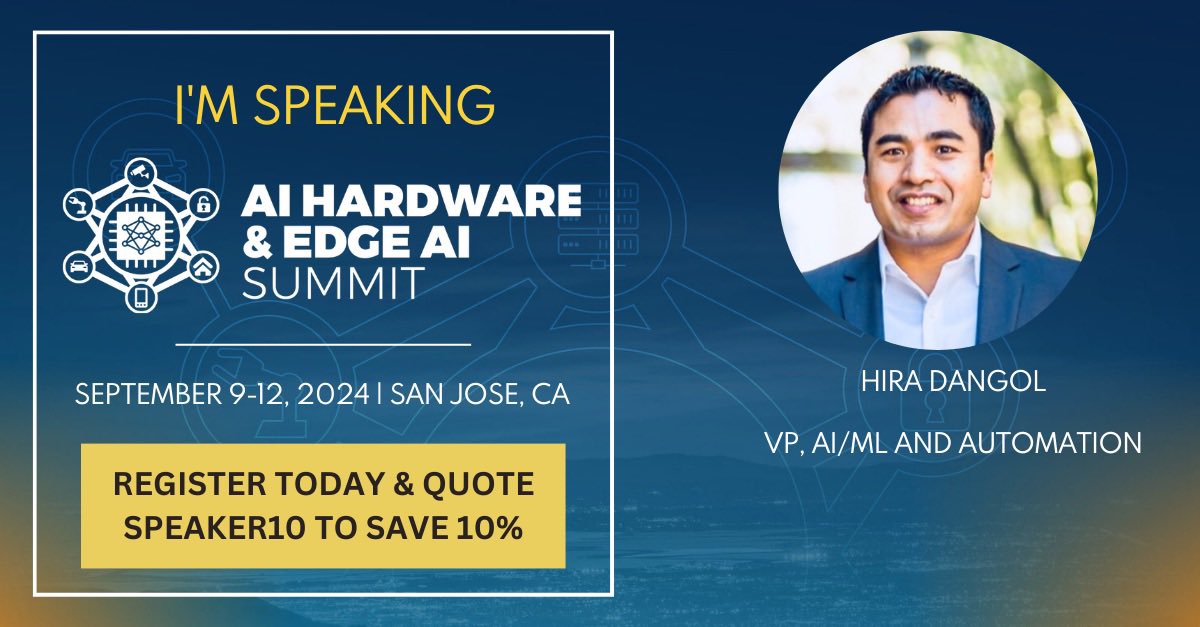 I'M SPEAKING

AI HARDWARE & EDGE AI SUMMIT

SEPTEMBER 9-12, 2024 | SAN JOSE, CA

REGISTER TODAY & QUOTE SPEAKER10 TO SAVE 10%

HIRA DANGOL

VP, AI/ML AND AUTOMATION